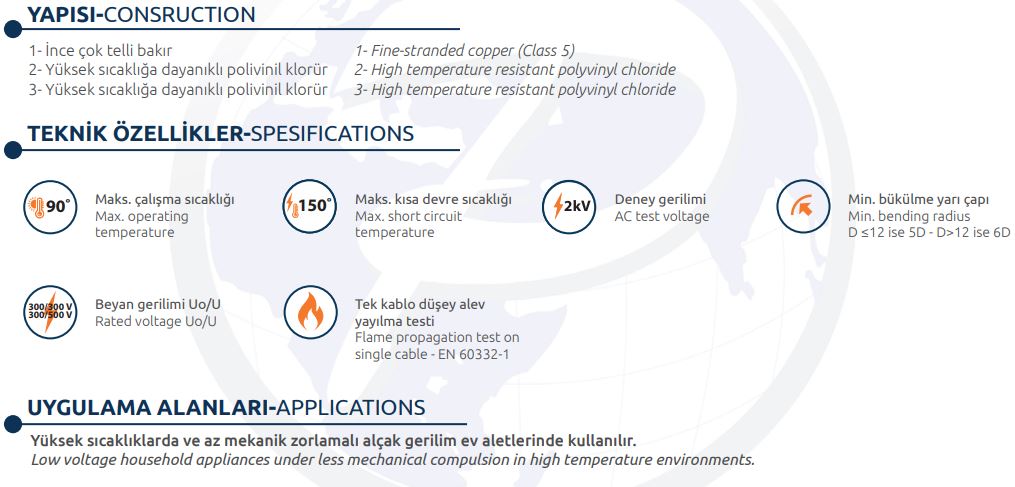 YAPISI-CONSRUCTION

1- İnce çok telli bakır
2- Yüksek sıcaklığa dayanıklı polivinil klorür
3- Yüksek sıcaklığa dayanıklı polivinil klorür

1- Fine-stranded copper (Class 5)
2- High temperature resistant polyvinyl chloride
3- High temperature resistant polyvinyl chloride

TEKNİK ÖZELLİKLER-SPESIFICATIONS

90°
Maks. çalışma sıcaklığı
Max. operating temperature

150°
Maks. kısa devre sıcaklığı
Max. short circuit temperature

2kV
Deney gerilimi
AC test voltage

Min. bükülme yarı çapı
Min. bending radius
D ≤12 ise 5D - D>12 ise 6D

300/300 V
300/500 V
Beyan gerilimi Uo/U
Rated voltage Uo/U

Tek kablo düşey alev yayılma testi
Flame propagation test on single cable - EN 60332-1

UYGULAMA ALANLARI-APPLICATIONS

Yüksek sıcaklıklarda ve az mekanik zorlamalı alçak gerilim ev aletlerinde kullanılır.
Low voltage household appliances under less mechanical compulsion in high temperature environments.